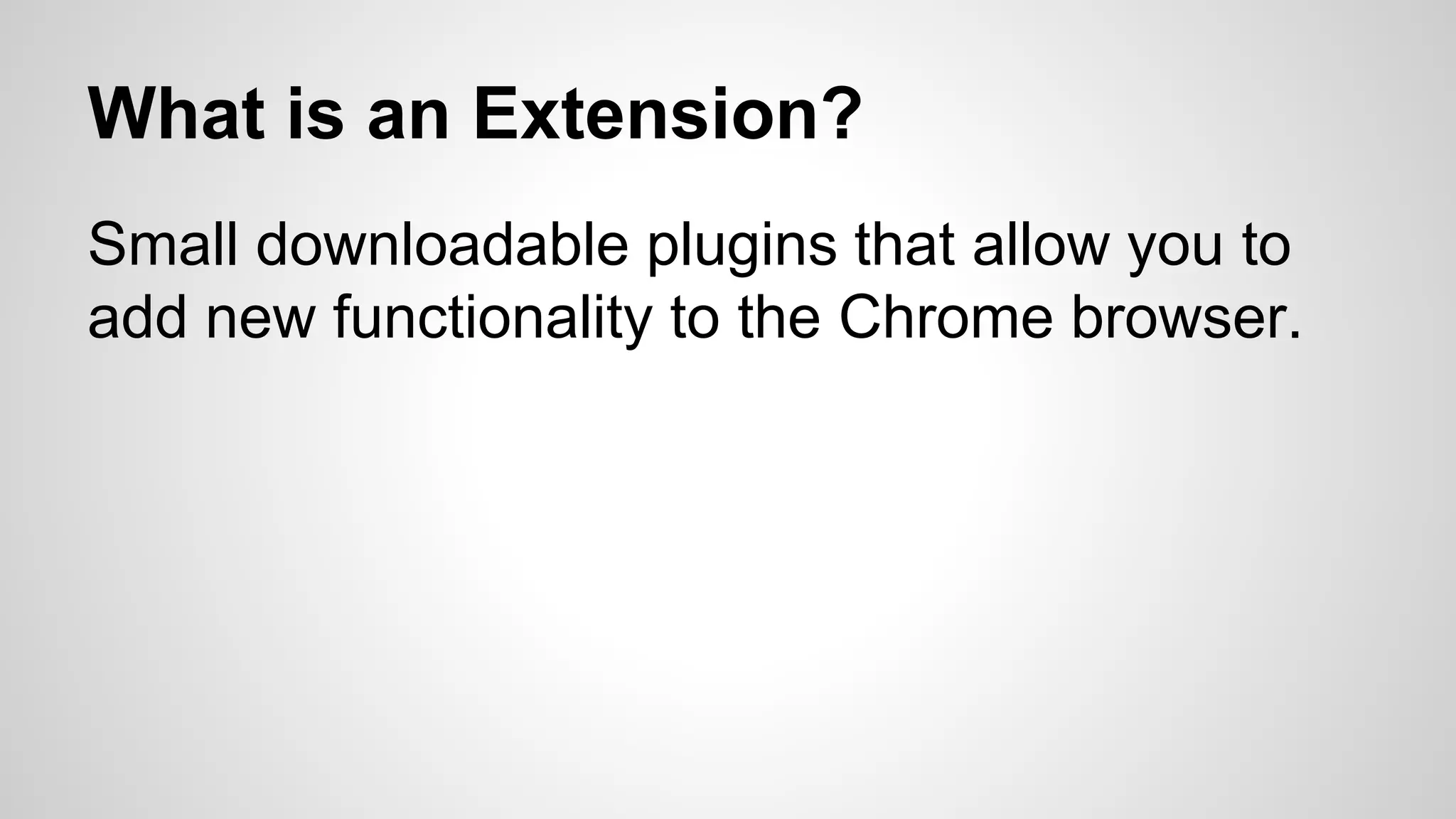 What is an Extension?

Small downloadable plugins that allow you to add new functionality to the Chrome browser.